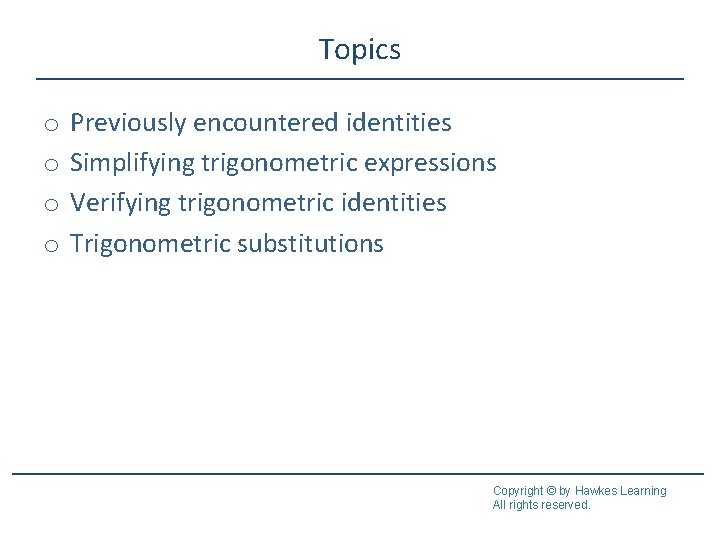 Topics

o Previously encountered identities
o Simplifying trigonometric expressions
o Verifying trigonometric identities
o Trigonometric substitutions

Copyright © by Hawkes Learning
All rights reserved.